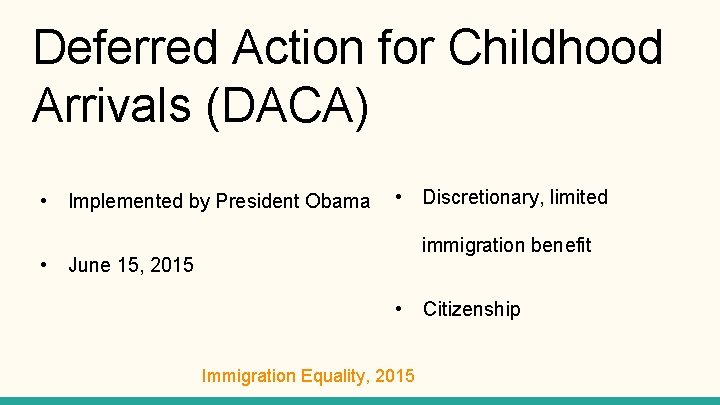 Deferred Action for Childhood Arrivals (DACA)

• Implemented by President Obama

• June 15, 2015

• Discretionary, limited immigration benefit

• Citizenship

Immigration Equality, 2015